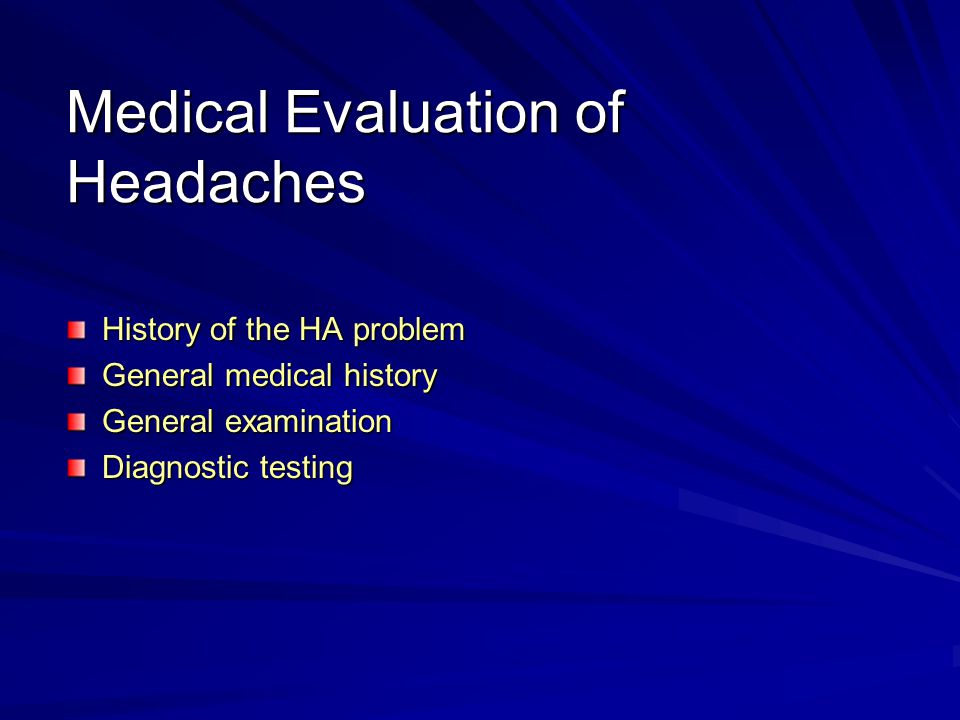 Medical Evaluation of Headaches

History of the HA problem
General medical history
General examination
Diagnostic testing